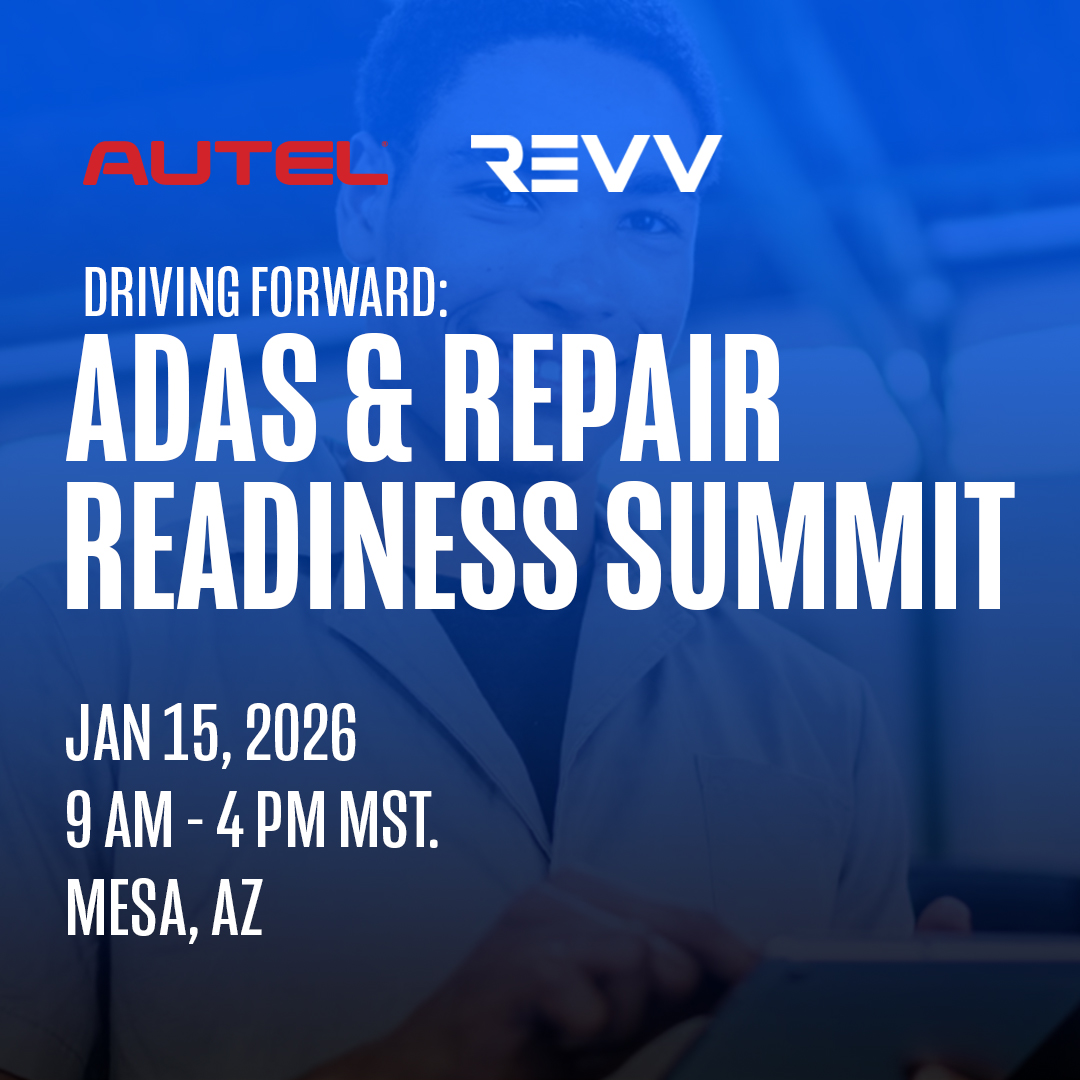 AUTEL REVV

DRIVING FORWARD:
ADAS & REPAIR READINESS SUMMIT

JAN 15, 2026
9 AM - 4 PM MST.
MESA, AZ